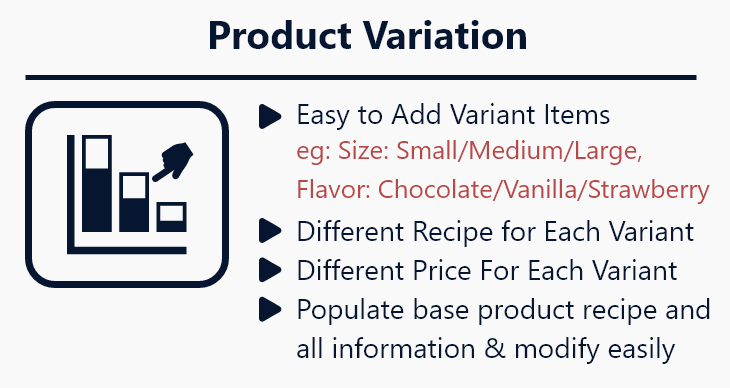 Product Variation

Easy to Add Variant Items
eg: Size: Small/Medium/Large,
Flavor: Chocolate/Vanilla/Strawberry

Different Recipe for Each Variant

Different Price For Each Variant

Populate base product recipe and all information & modify easily